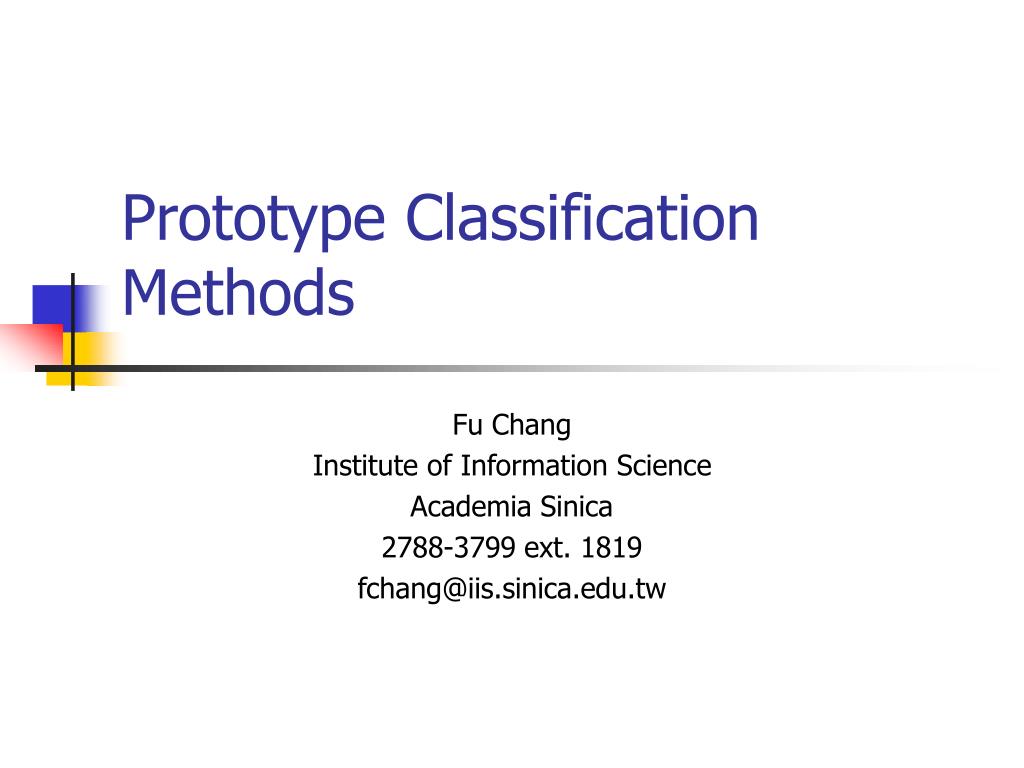 Prototype Classification Methods

Fu Chang
Institute of Information Science
Academia Sinica
2788-3799 ext. 1819
fchang@iis.sinica.edu.tw